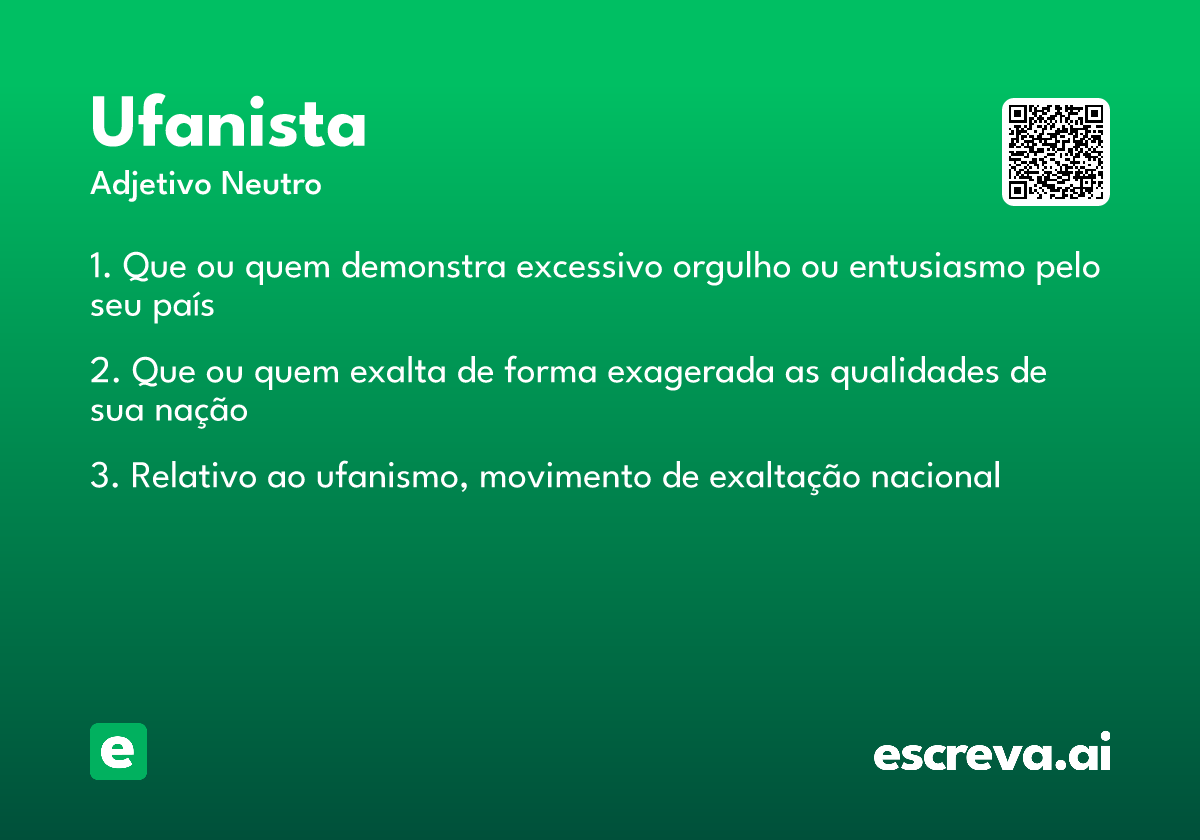 Ufanista
Adjetivo Neutro

1. Que ou quem demonstra excessivo orgulho ou entusiasmo pelo seu país

2. Que ou quem exalta de forma exagerada as qualidades de sua nação

3. Relativo ao ufanismo, movimento de exaltação nacional

e

escreva.ai